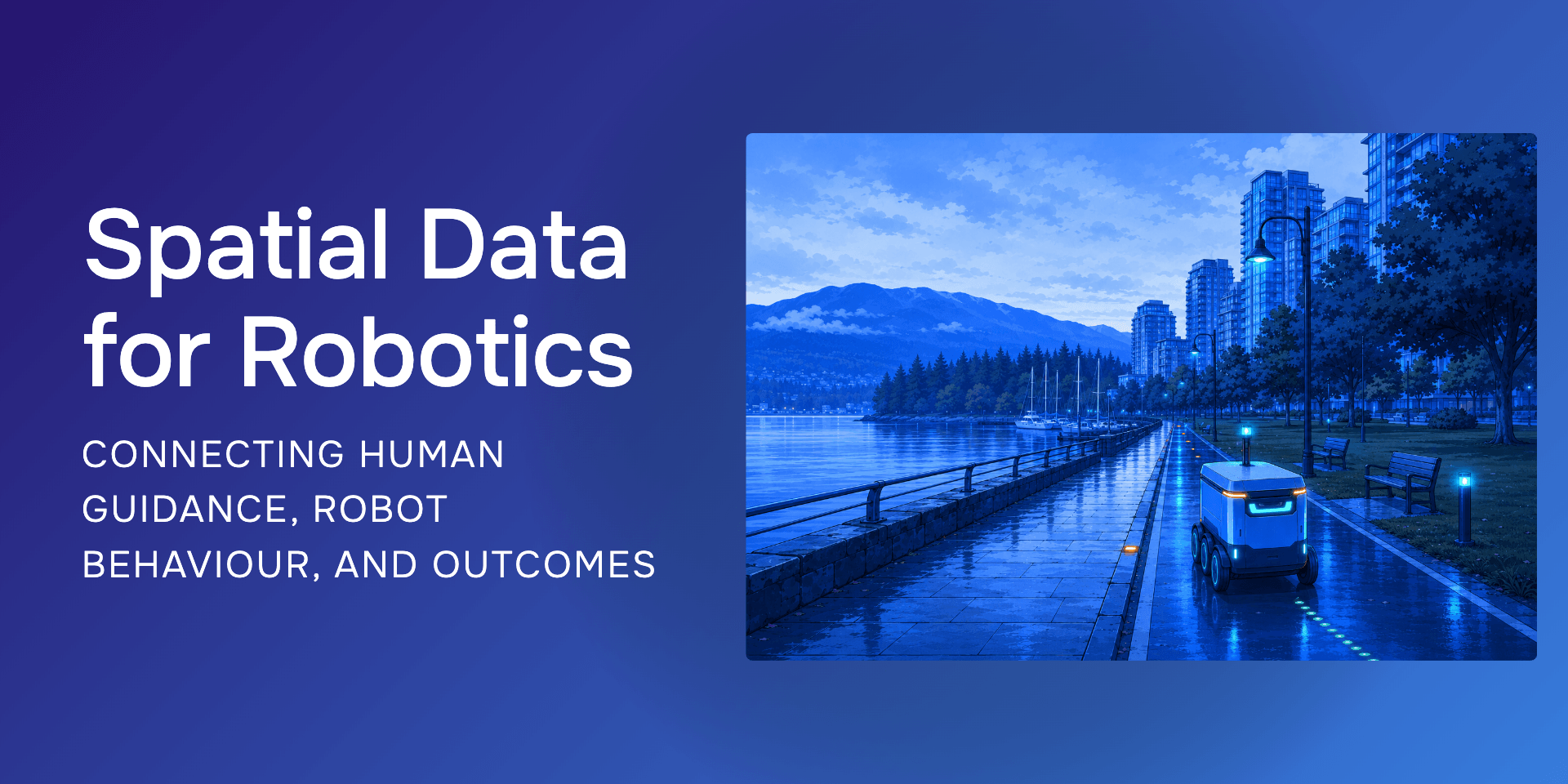 Spatial Data for Robotics

CONNECTING HUMAN GUIDANCE, ROBOT BEHAVIOUR, AND OUTCOMES